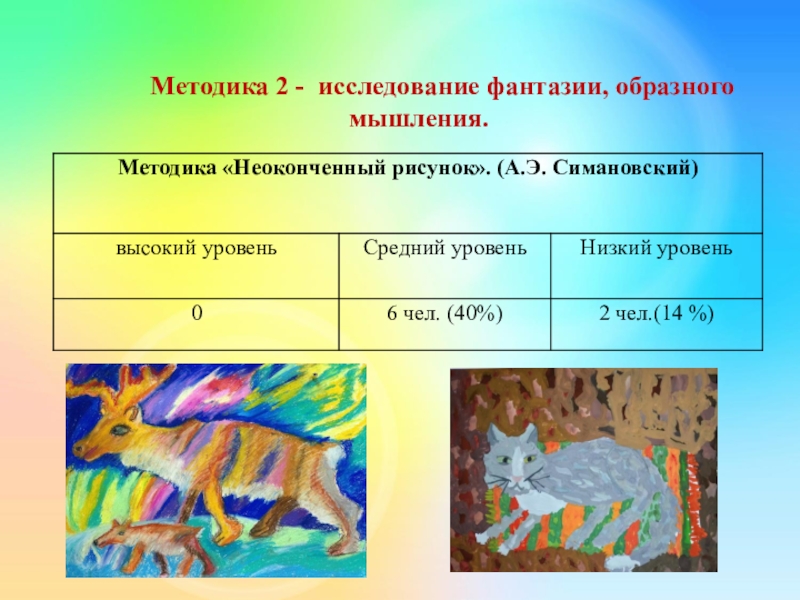 Методика 2 - исследование фантазии, образного мышления.

| Методика «Неоконченный рисунок». (А.Э. Симановский) | | |
|---|---|---|
| высокий уровень | Средний уровень | Низкий уровень |
| 0 | 6 чел. (40%) | 2 чел.(14 %) |